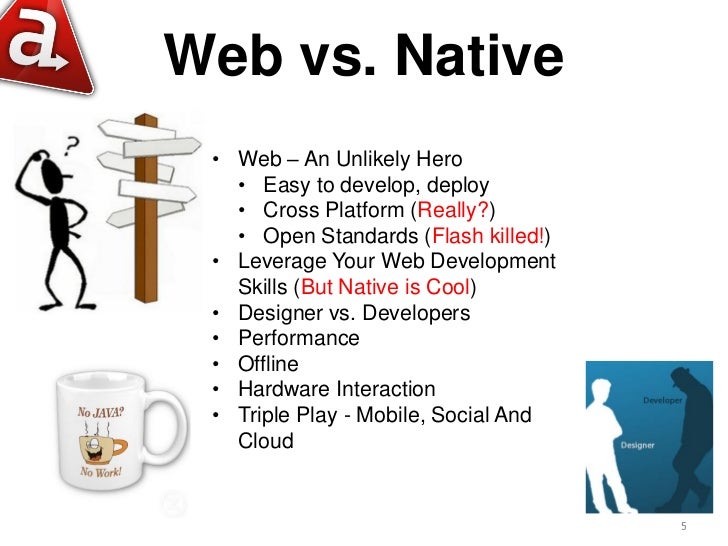 a

Web vs. Native

?

- Web – An Unlikely Hero
  - Easy to develop, deploy
  - Cross Platform (Really?)
  - Open Standards (Flash killed!)
- Leverage Your Web Development Skills (But Native is Cool)
- Designer vs. Developers
- Performance
- Offline
- Hardware Interaction
- Triple Play - Mobile, Social And Cloud

No JAVA?
No Work!

Developer
Designer

5